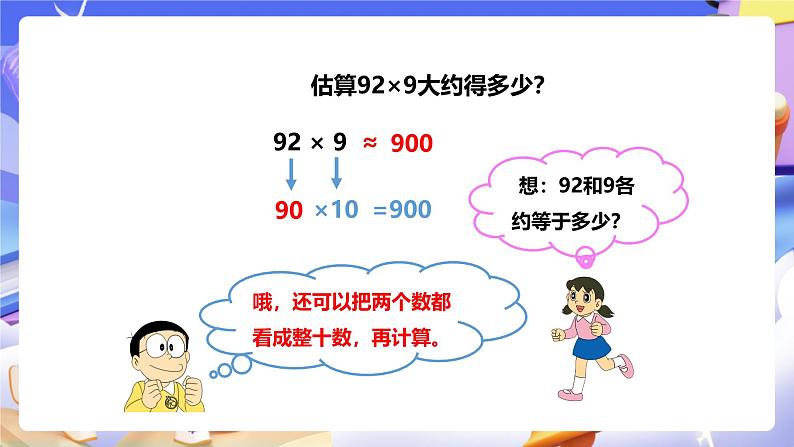 估算92×9大约得多少?

$92 \times 9 \approx 900$

$90 \times 10 = 900$

想：92和9各约等于多少?

哦，还可以把两个数都看成整十数，再计算。